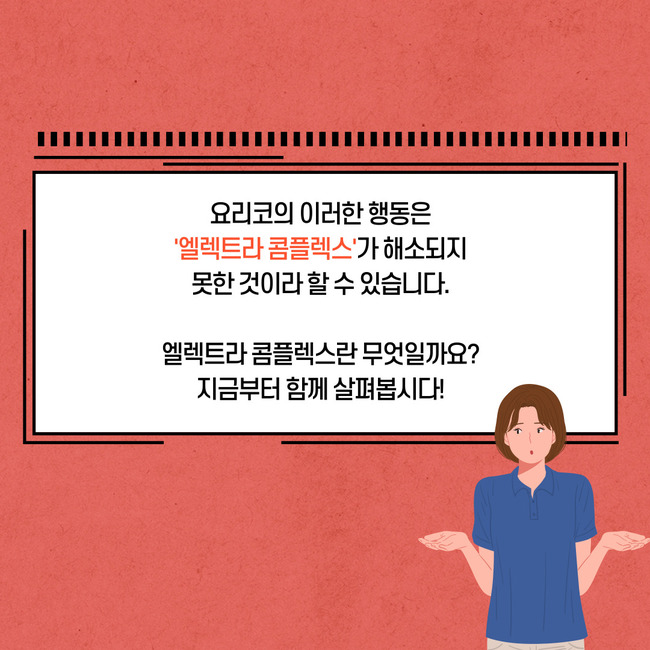 요리코의 이러한 행동은 '엘렉트라 콤플렉스'가 해소되지 못한 것이라 할 수 있습니다.

엘렉트라 콤플렉스란 무엇일까요?
지금부터 함께 살펴봅시다!